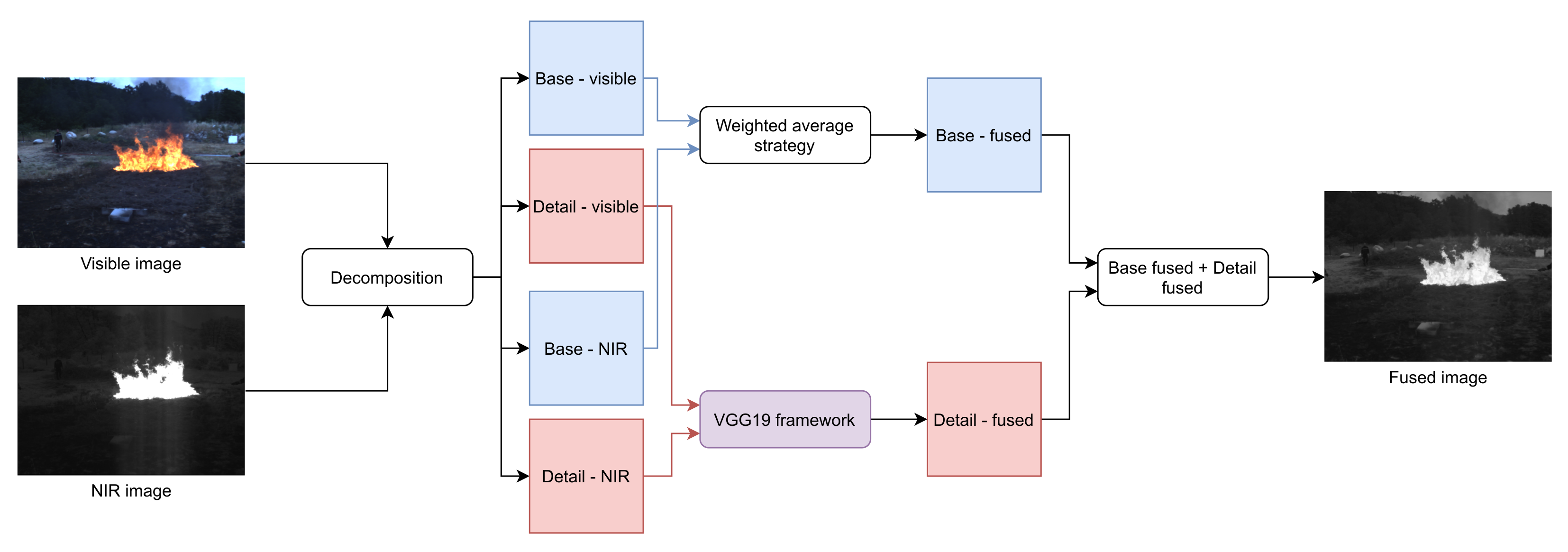 Visible image

NIR image

Decomposition

Base - visible

Detail - visible

Base - NIR

Detail - NIR

Weighted average strategy

VGG19 framework

Base - fused

Detail - fused

Base fused + Detail fused

Fused image